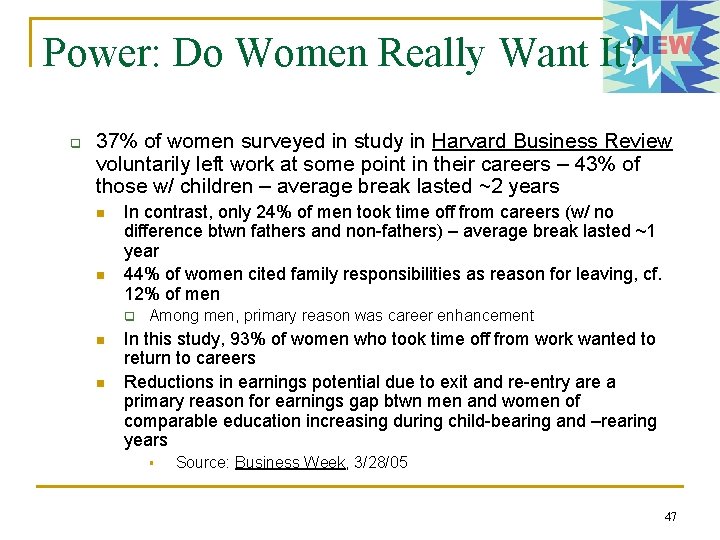 Power: Do Women Really Want It?

NEW

37% of women surveyed in study in Harvard Business Review voluntarily left work at some point in their careers – 43% of those w/ children – average break lasted ~2 years

In contrast, only 24% of men took time off from careers (w/ no difference btwn fathers and non-fathers) – average break lasted ~1 year

44% of women cited family responsibilities as reason for leaving, cf. 12% of men

Among men, primary reason was career enhancement

In this study, 93% of women who took time off from work wanted to return to careers

Reductions in earnings potential due to exit and re-entry are a primary reason for earnings gap btwn men and women of comparable education increasing during child-bearing and –rearing years

Source: Business Week, 3/28/05

47